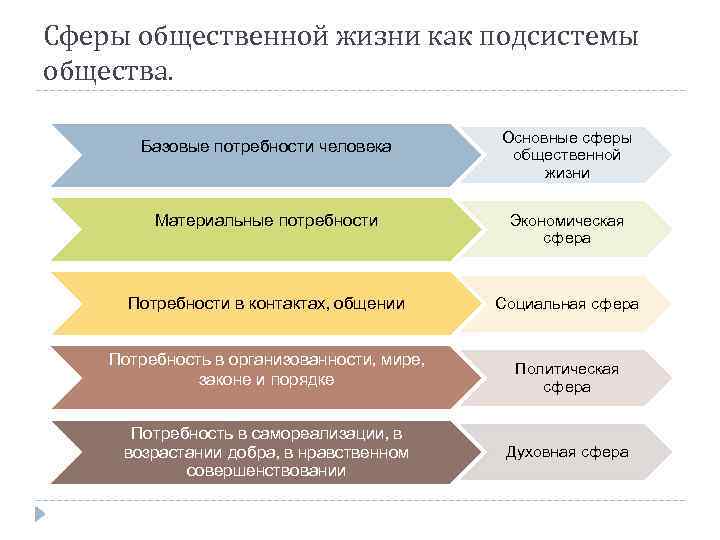 Сферы общественной жизни как подсистемы общества.

Базовые потребности человека

Основные сферы общественной жизни

Материальные потребности

Экономическая сфера

Потребности в контактах, общении

Социальная сфера

Потребность в организованности, мире, законе и порядке

Политическая сфера

Потребность в самореализации, в возрастании добра, в нравственном совершенствовании

Духовная сфера